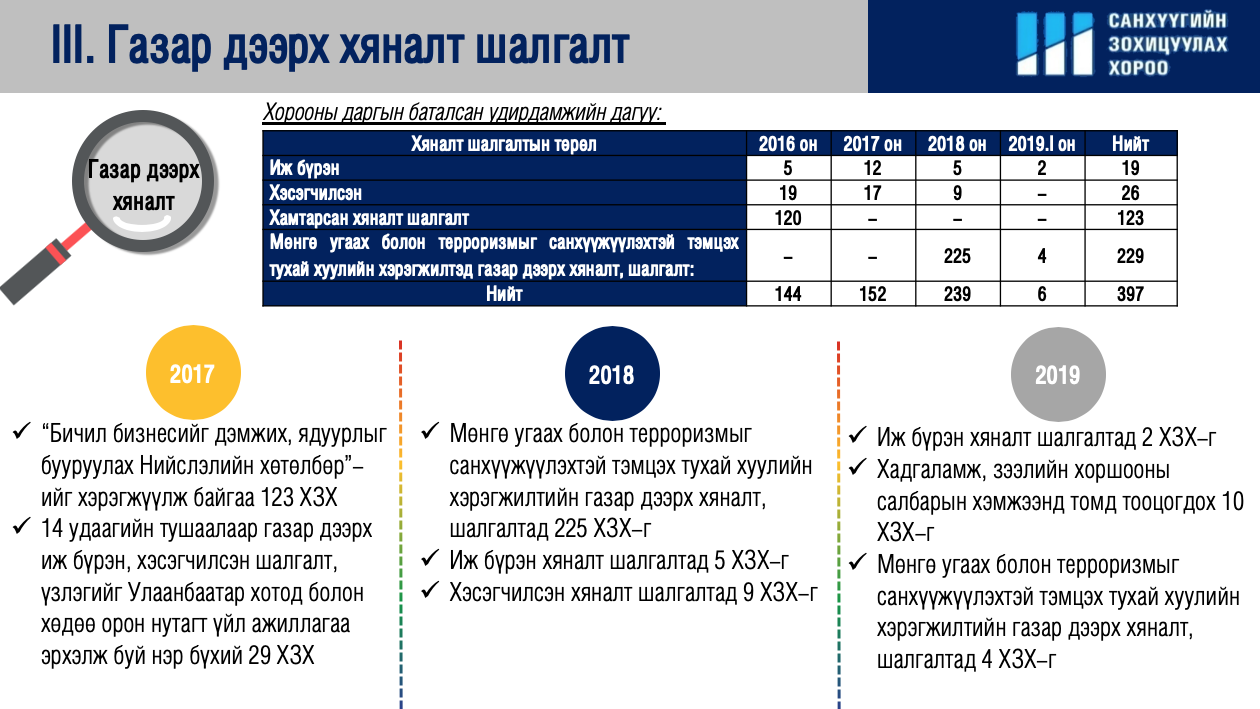 III. Газар дээрх хяналт шалгалт

САНХҮҮГИЙН ЗОХИЦУУЛАХ ХОРОО

Газар дээрх хяналт

Хорооны даргын баталсан удирдамжийн дагуу:

| Хяналт шалгалтын төрөл | 2016 он | 2017 он | 2018 он | 2019.I он | Нийт |
|---|---|---|---|---|---|
| Иж бүрэн | 5 | 12 | 5 | 2 | 19 |
| Хэсэгчилсэн | 19 | 17 | 9 | – | 26 |
| Хамтарсан хяналт шалгалт | 120 | – | – | – | 123 |
| Мөнгө угаах болон терроризмыг санхүүжүүлэхтэй тэмцэх тухай хуулийн хэрэгжилтэд газар дээрх хяналт, шалгалт: | – | – | 225 | 4 | 229 |
| Нийт | 144 | 152 | 239 | 6 | 397 |

2017

✓ “Бичил бизнесийг дэмжих, ядуурлыг бууруулах Нийслэлийн хөтөлбөр”–ийг хэрэгжүүлж байгаа 123 ХЗХ
✓ 14 удаагийн тушаалаар газар дээрх иж бүрэн, хэсэгчилсэн шалгалт, үзлэгийг Улаанбаатар хотод болон хөдөө орон нутагт үйл ажиллагаа эрхэлж буй нэр бүхий 29 ХЗХ

2018

✓ Мөнгө угаах болон терроризмыг санхүүжүүлэхтэй тэмцэх тухай хуулийн хэрэгжилтийн газар дээрх хяналт, шалгалтад 225 ХЗХ–г
✓ Иж бүрэн хяналт шалгалтад 5 ХЗХ–г
✓ Хэсэгчилсэн хяналт шалгалтад 9 ХЗХ–г

2019

✓ Иж бүрэн хяналт шалгалтад 2 ХЗХ–г
✓ Хадгаламж, зээлийн хоршооны салбарын хэмжээнд томд тооцогдох 10 ХЗХ–г
✓ Мөнгө угаах болон терроризмыг санхүүжүүлэхтэй тэмцэх тухай хуулийн хэрэгжилтийн газар дээрх хяналт, шалгалтад 4 ХЗХ–г